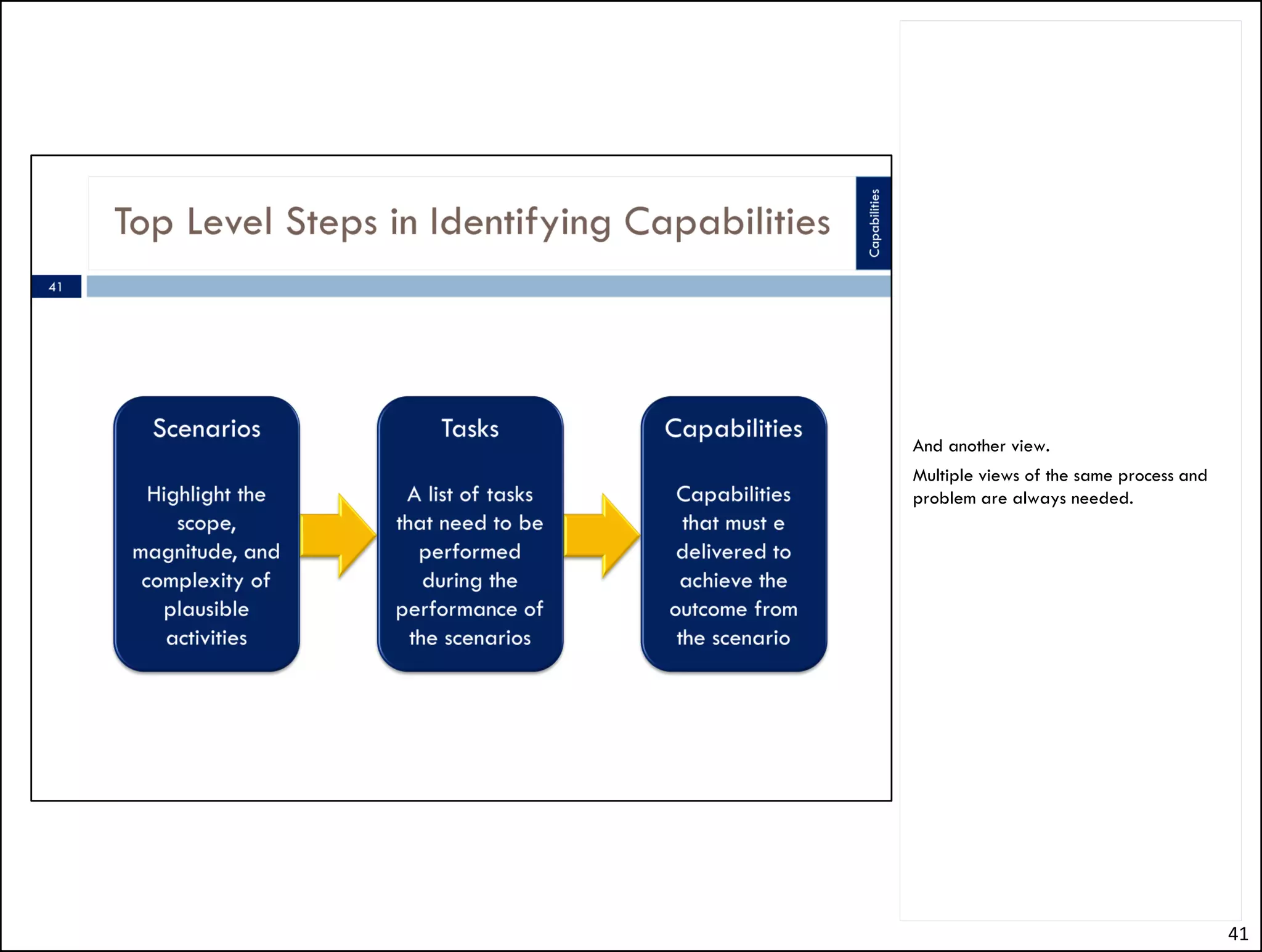 Top Level Steps in Identifying Capabilities

Capabilities

41

Scenarios

Highlight the scope, magnitude, and complexity of plausible activities

Tasks

A list of tasks that need to be performed during the performance of the scenarios

Capabilities

Capabilities that must e delivered to achieve the outcome from the scenario

And another view.

Multiple views of the same process and problem are always needed.

41